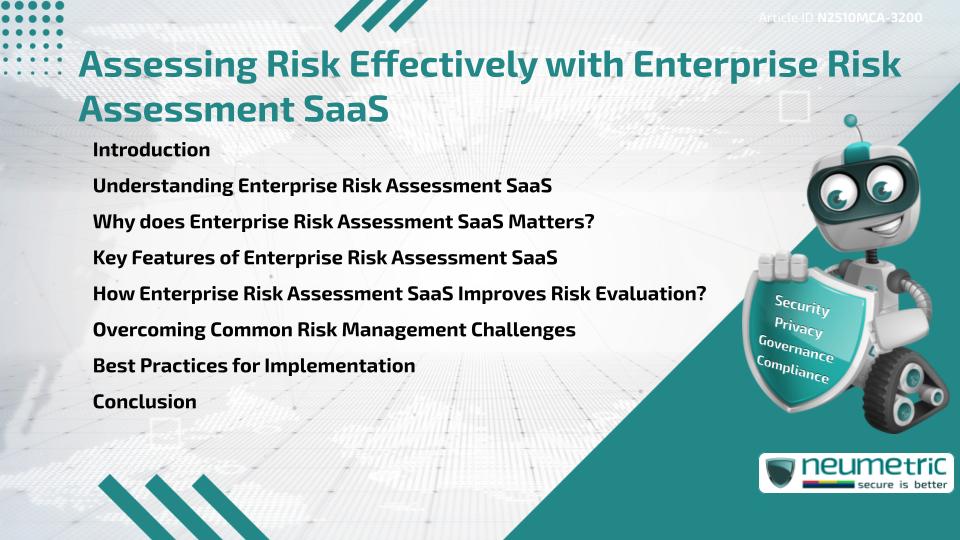 Article ID N2510MCA-3200

Assessing Risk Effectively with Enterprise Risk Assessment SaaS

Introduction

Understanding Enterprise Risk Assessment SaaS

Why does Enterprise Risk Assessment SaaS Matters?

Key Features of Enterprise Risk Assessment SaaS

How Enterprise Risk Assessment SaaS Improves Risk Evaluation?

Overcoming Common Risk Management Challenges

Best Practices for Implementation

Conclusion

Security
Privacy
Governance
Compliance

neumetric
secure is better